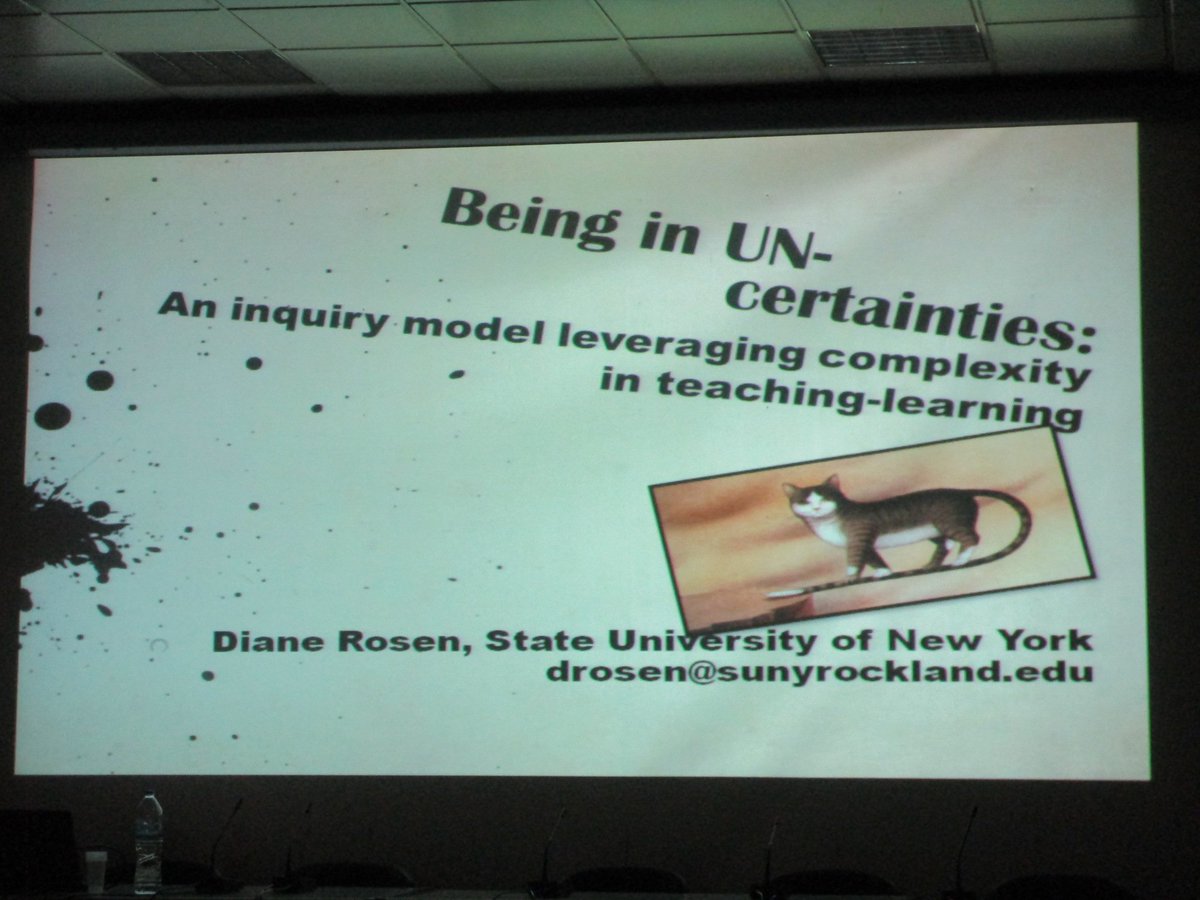 Being in UN-certainties:
An inquiry model leveraging complexity in teaching-learning

Diane Rosen, State University of New York
drosen@sunyrockland.edu